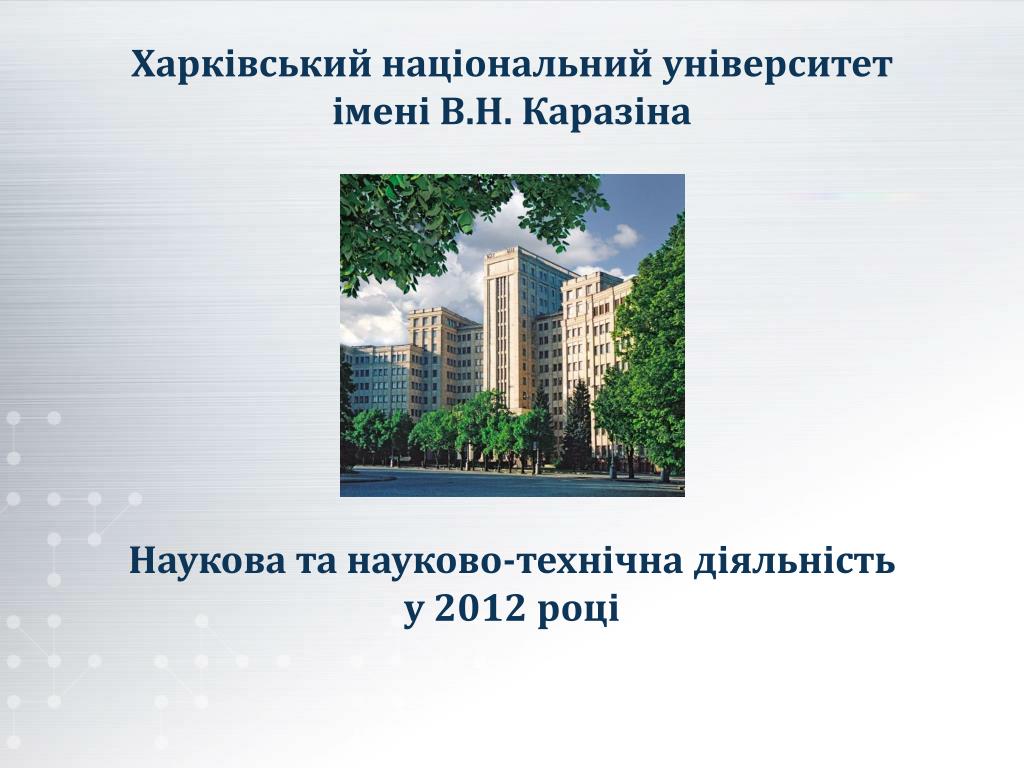 Харківський національний університет
імені В.Н. Каразіна

Наукова та науково-технічна діяльність
у 2012 році